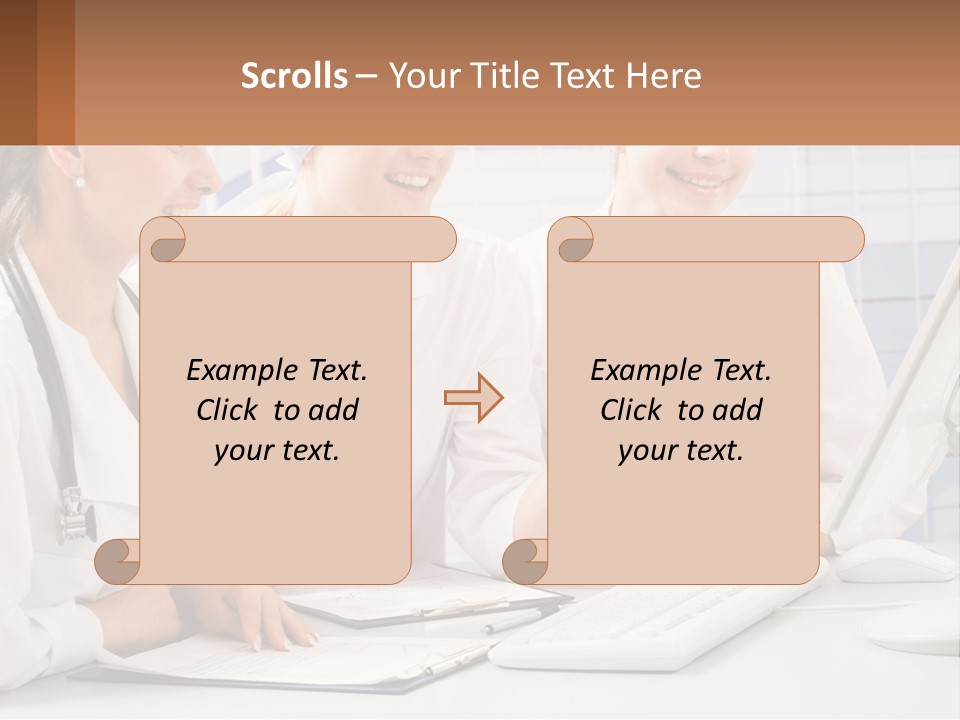 Scrolls – Your Title Text Here

Example Text. Click to add your text.

Example Text. Click to add your text.